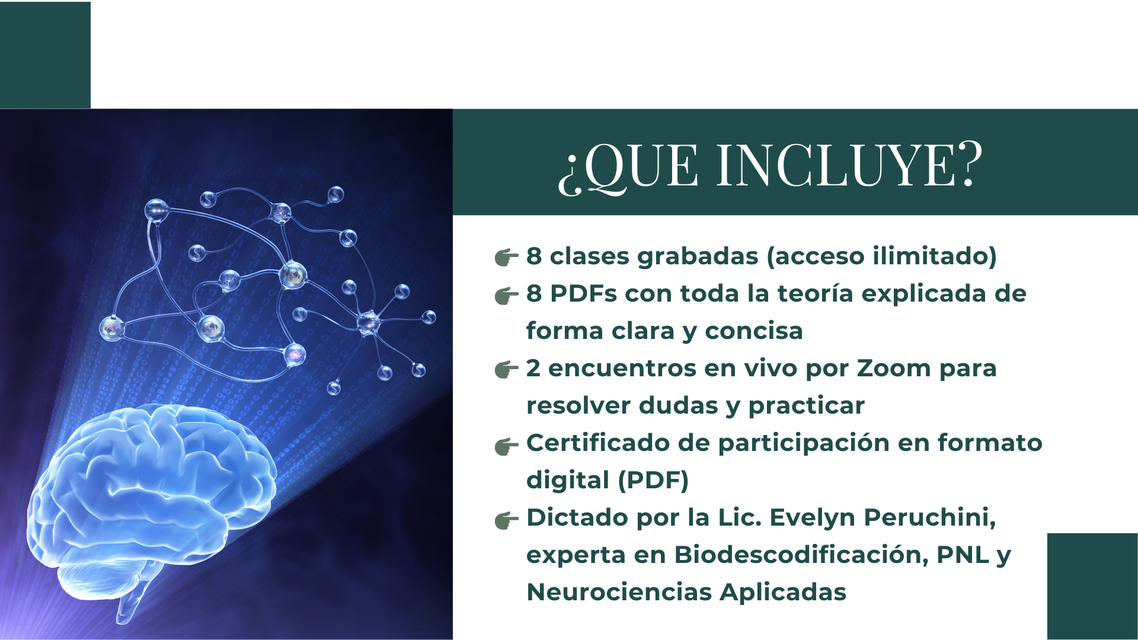 ¿QUE INCLUYE?

8 clases grabadas (acceso ilimitado)
8 PDFs con toda la teoría explicada de forma clara y concisa
2 encuentros en vivo por Zoom para resolver dudas y practicar
Certificado de participación en formato digital (PDF)
Dictado por la Lic. Evelyn Peruchini, experta en Biodescodificación, PNL y Neurociencias Aplicadas